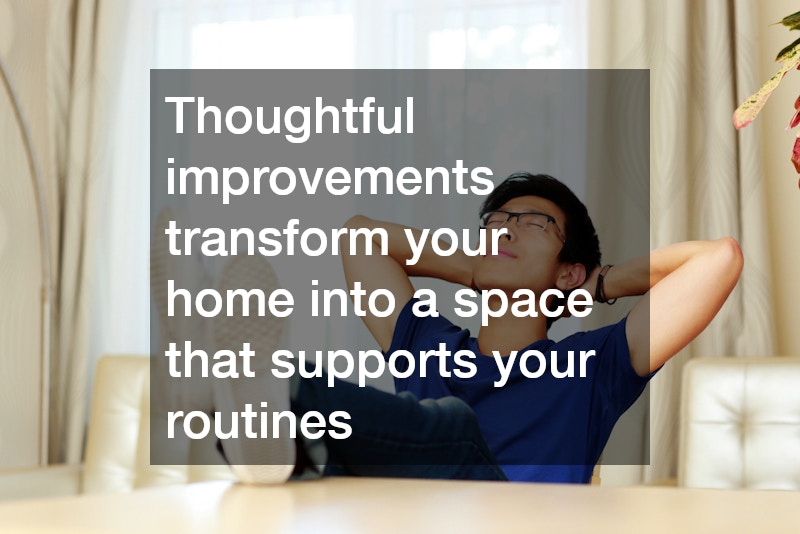 Thoughtful improvements transform your home into a space that supports your routines